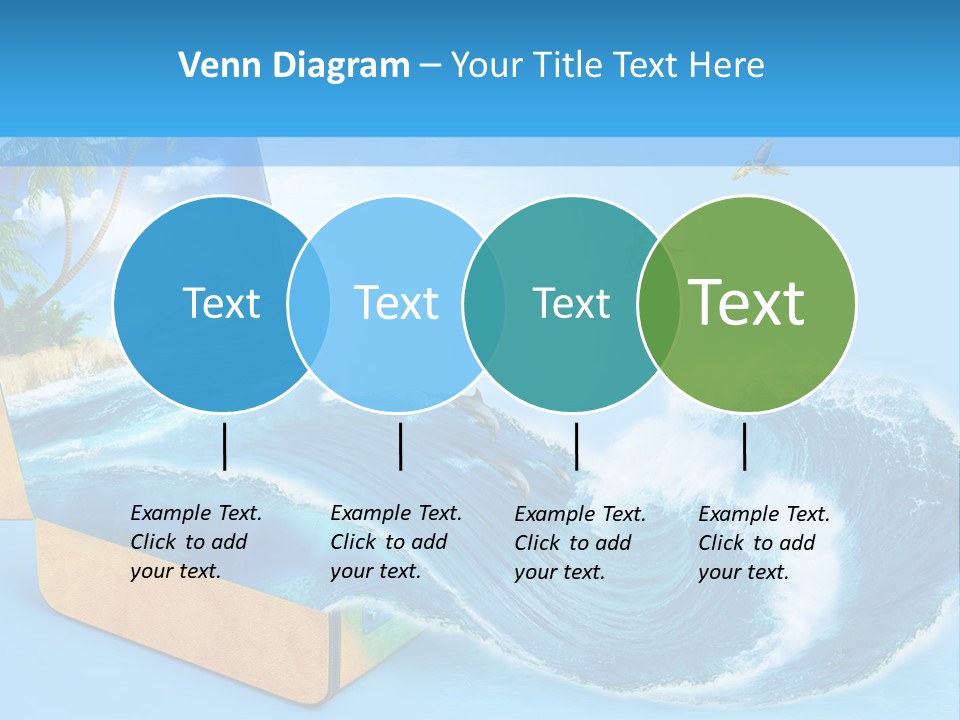 Venn Diagram – Your Title Text Here

Text

Text

Text

Text

Example Text. Click to add your text.

Example Text. Click to add your text.

Example Text. Click to add your text.

Example Text. Click to add your text.